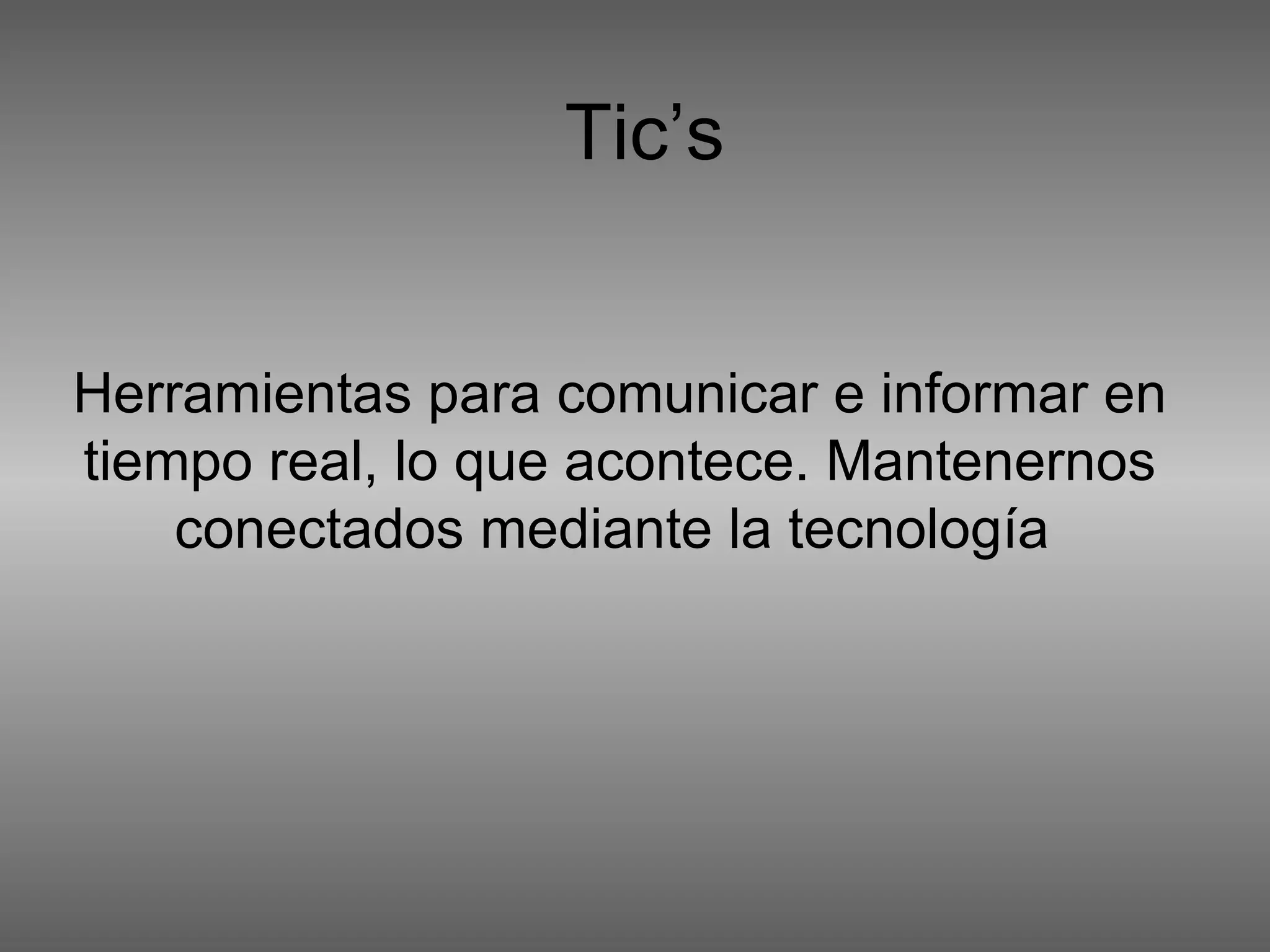 Tic’s

Herramientas para comunicar e informar en tiempo real, lo que acontece. Mantenernos conectados mediante la tecnología